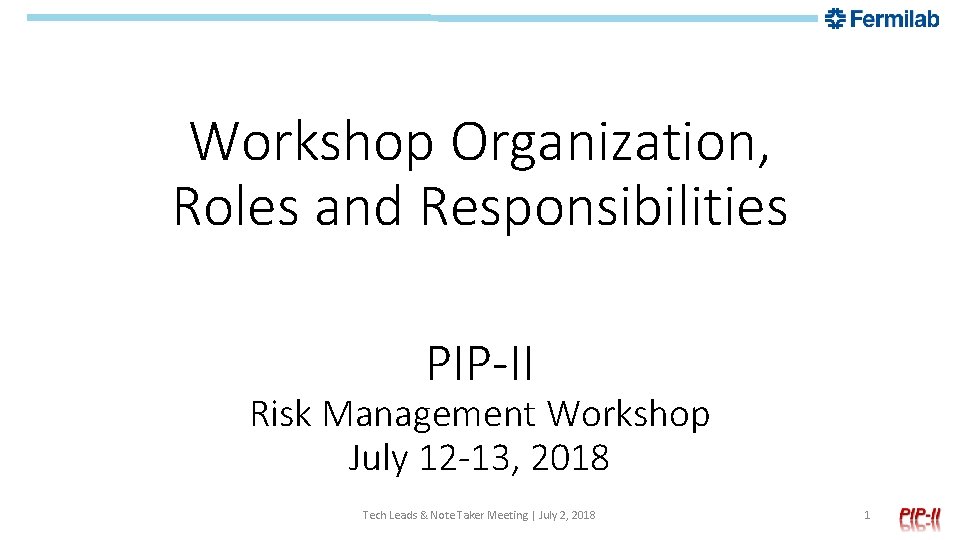 Fermilab

Workshop Organization, Roles and Responsibilities

PIP-II

Risk Management Workshop
July 12-13, 2018

Tech Leads & Note Taker Meeting | July 2, 2018

1

PIP-II